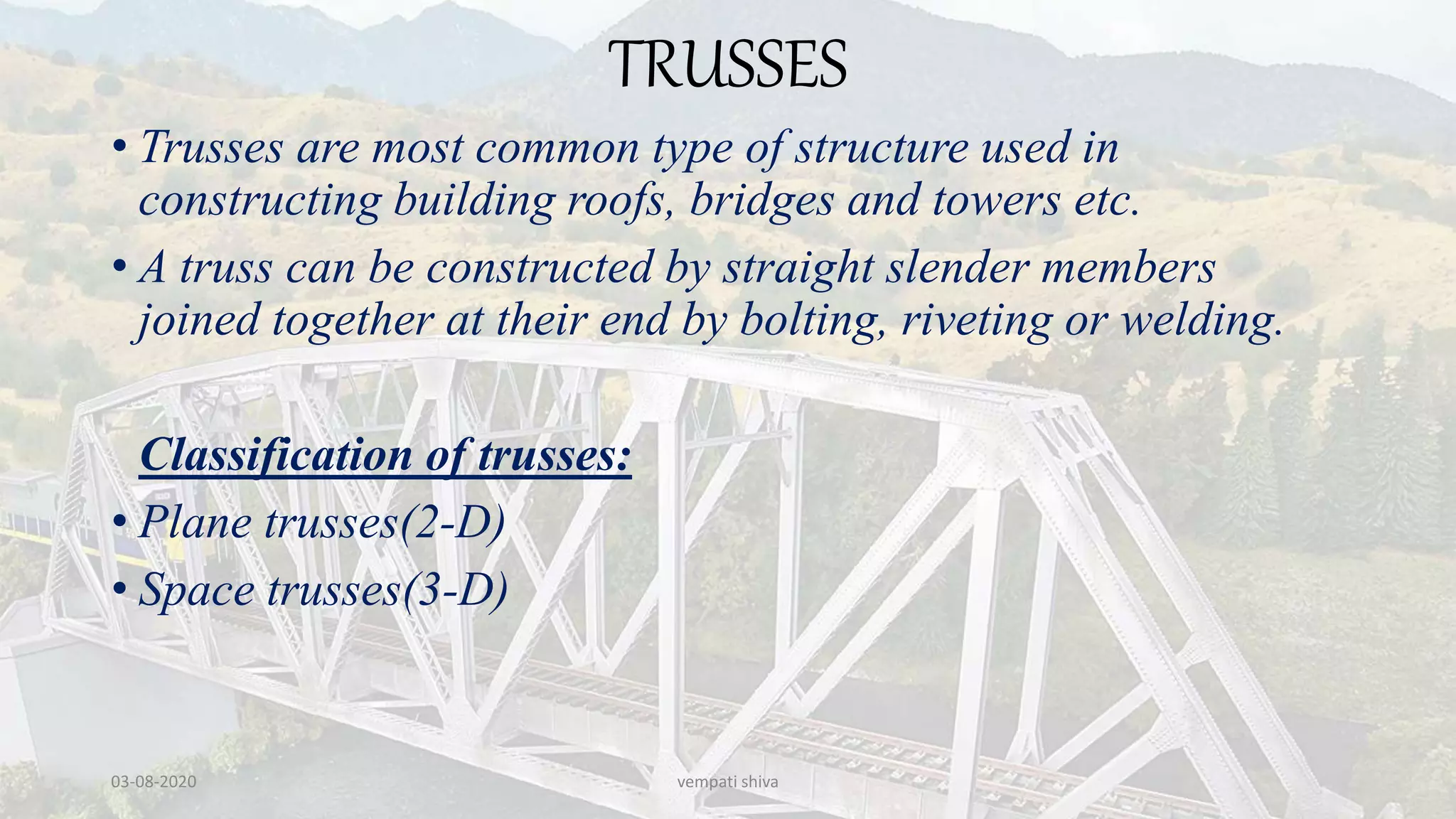 TRUSSES

• Trusses are most common type of structure used in constructing building roofs, bridges and towers etc.

• A truss can be constructed by straight slender members joined together at their end by bolting, riveting or welding.

Classification of trusses:

• Plane trusses(2-D)

• Space trusses(3-D)

03-08-2020

vempati shiva